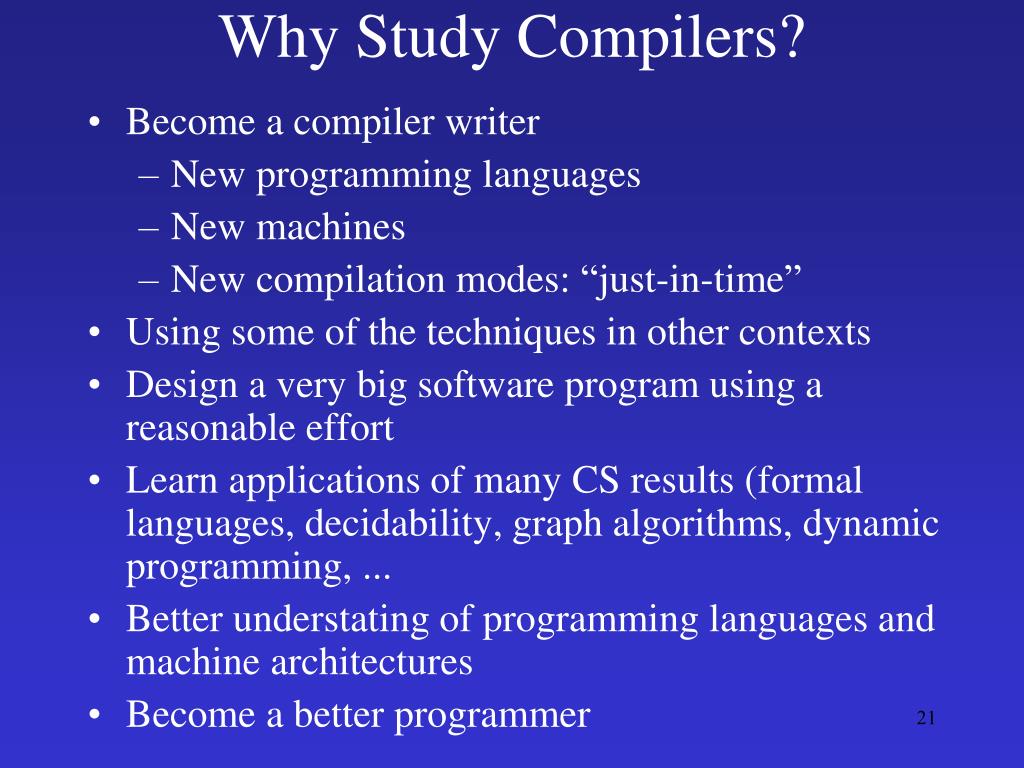 Why Study Compilers?

• Become a compiler writer
– New programming languages
– New machines
– New compilation modes: “just-in-time”
• Using some of the techniques in other contexts
• Design a very big software program using a reasonable effort
• Learn applications of many CS results (formal languages, decidability, graph algorithms, dynamic programming, ...
• Better understating of programming languages and machine architectures
• Become a better programmer

21